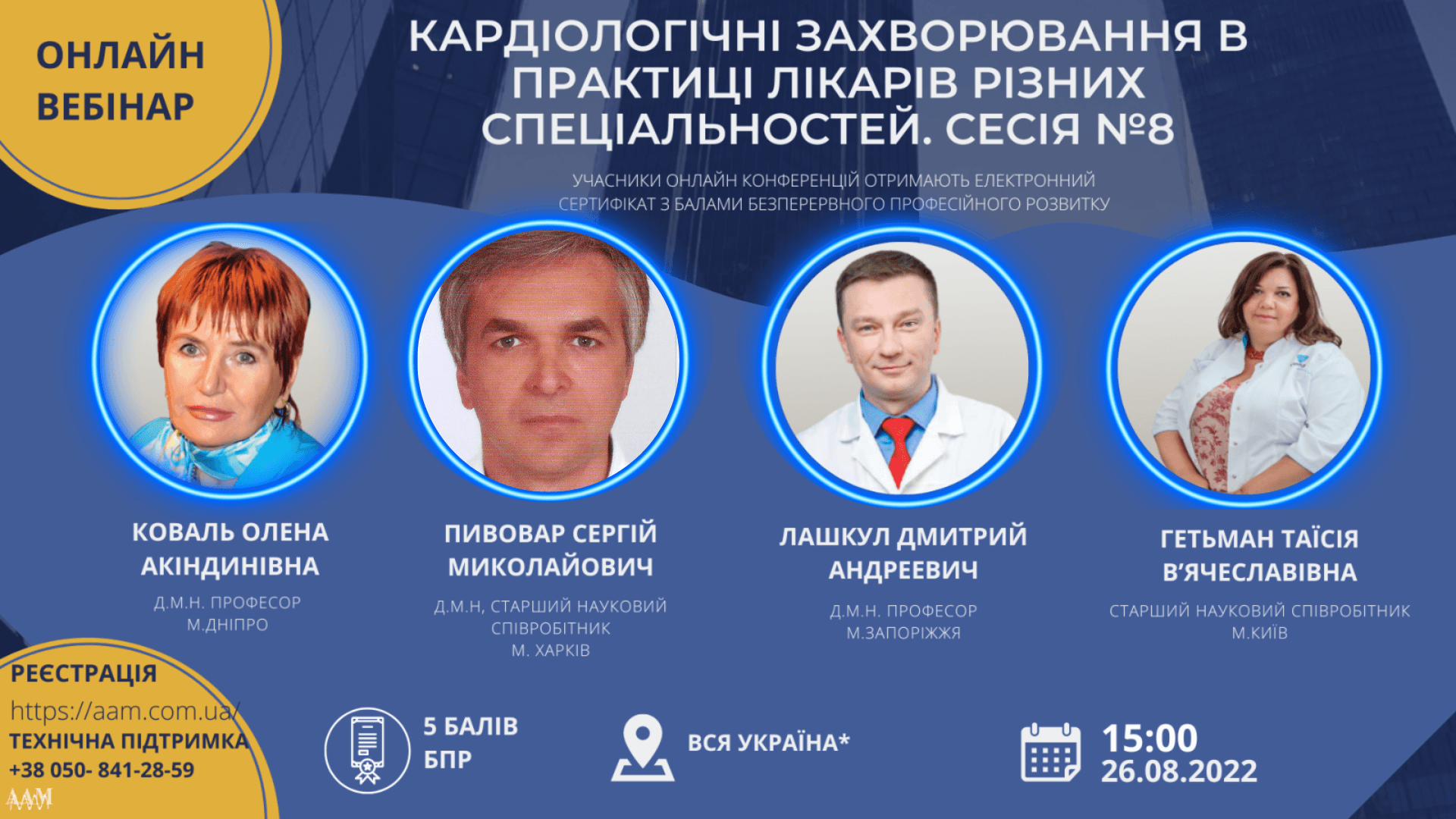 ОНЛАЙН ВЕБІНАР

КАРДІОЛОГІЧНІ ЗАХВОРЮВАННЯ В ПРАКТИЦІ ЛІКАРІВ РІЗНИХ СПЕЦІАЛЬНОСТЕЙ. СЕСІЯ №8

УЧАСНИКИ ОНЛАЙН КОНФЕРЕНЦІЙ ОТРИМАЮТЬ ЕЛЕКТРОННИЙ СЕРТИФІКАТ З БАЛАМИ БЕЗПЕРЕРВНОГО ПРОФЕСІЙНОГО РОЗВИТКУ

КОВАЛЬ ОЛЕНА АКІНДИНІВНА
Д.М.Н. ПРОФЕСОР
М.ДНІПРО

ПИВОВАР СЕРГІЙ МИКОЛАЙОВИЧ
Д.М.Н, СТАРШИЙ НАУКОВИЙ СПІВРОБІТНИК
М. ХАРКІВ

ЛАШКУЛ ДМИТРИЙ АНДРЕЕВИЧ
Д.М.Н. ПРОФЕСОР
М.ЗАПОРІЖЖЯ

ГЕТЬМАН ТАЇСІЯ В'ЯЧЕСЛАВІВНА
СТАРШИЙ НАУКОВИЙ СПІВРОБІТНИК
М.КИЇВ

РЕЄСТРАЦІЯ
https://aam.com.ua/
ТЕХНІЧНА ПІДТРИМКА
+38 050- 841-28-59
AAM

5 БАЛІВ БПР

ВСЯ УКРАЇНА*

15:00
26.08.2022